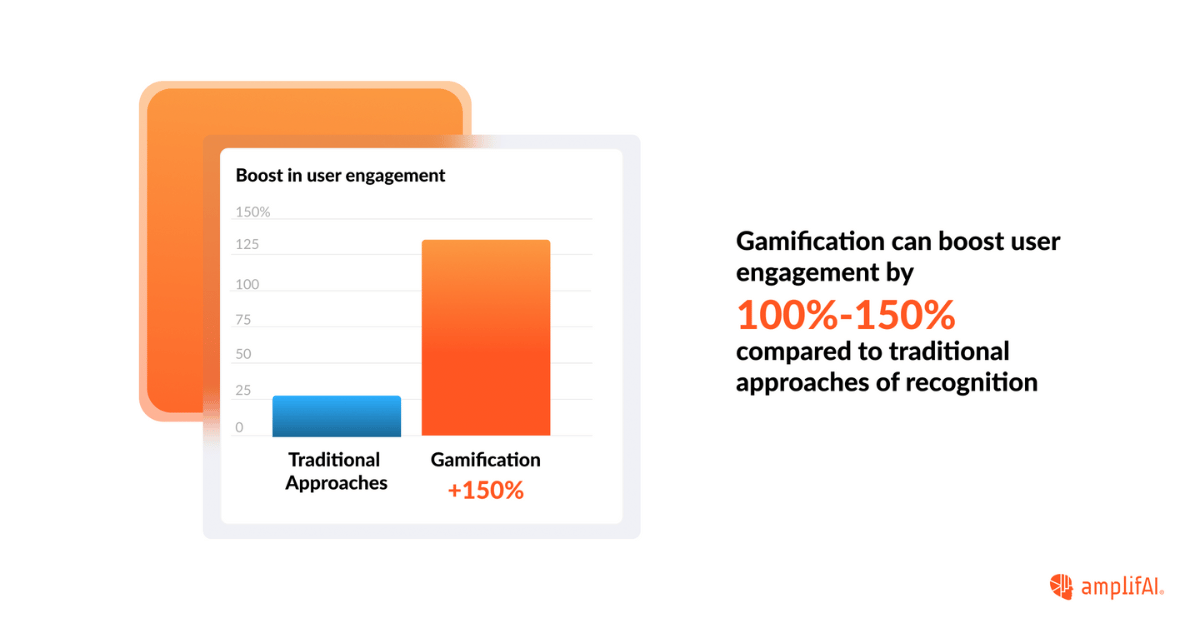 Boost in user engagement

150%
125
100
75
50
25
0

Traditional Approaches

Gamification
+150%

Gamification can boost user engagement by
100%-150%
compared to traditional approaches of recognition

amplifAI